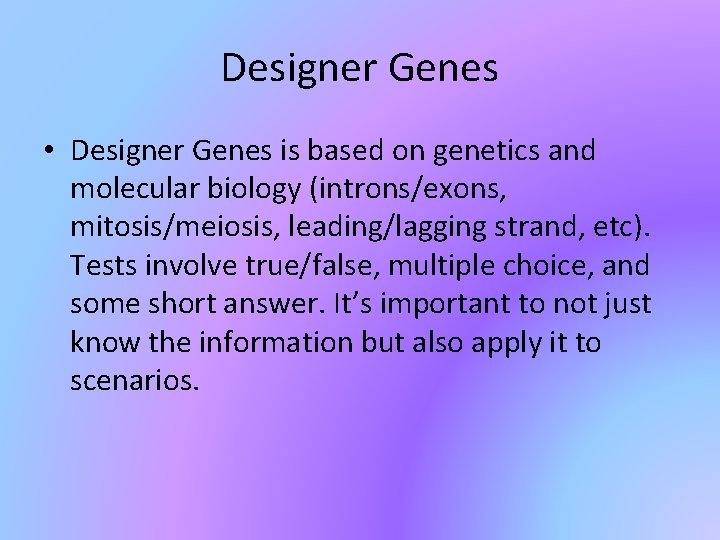 Designer Genes

• Designer Genes is based on genetics and molecular biology (introns/exons, mitosis/meiosis, leading/lagging strand, etc). Tests involve true/false, multiple choice, and some short answer. It’s important to not just know the information but also apply it to scenarios.